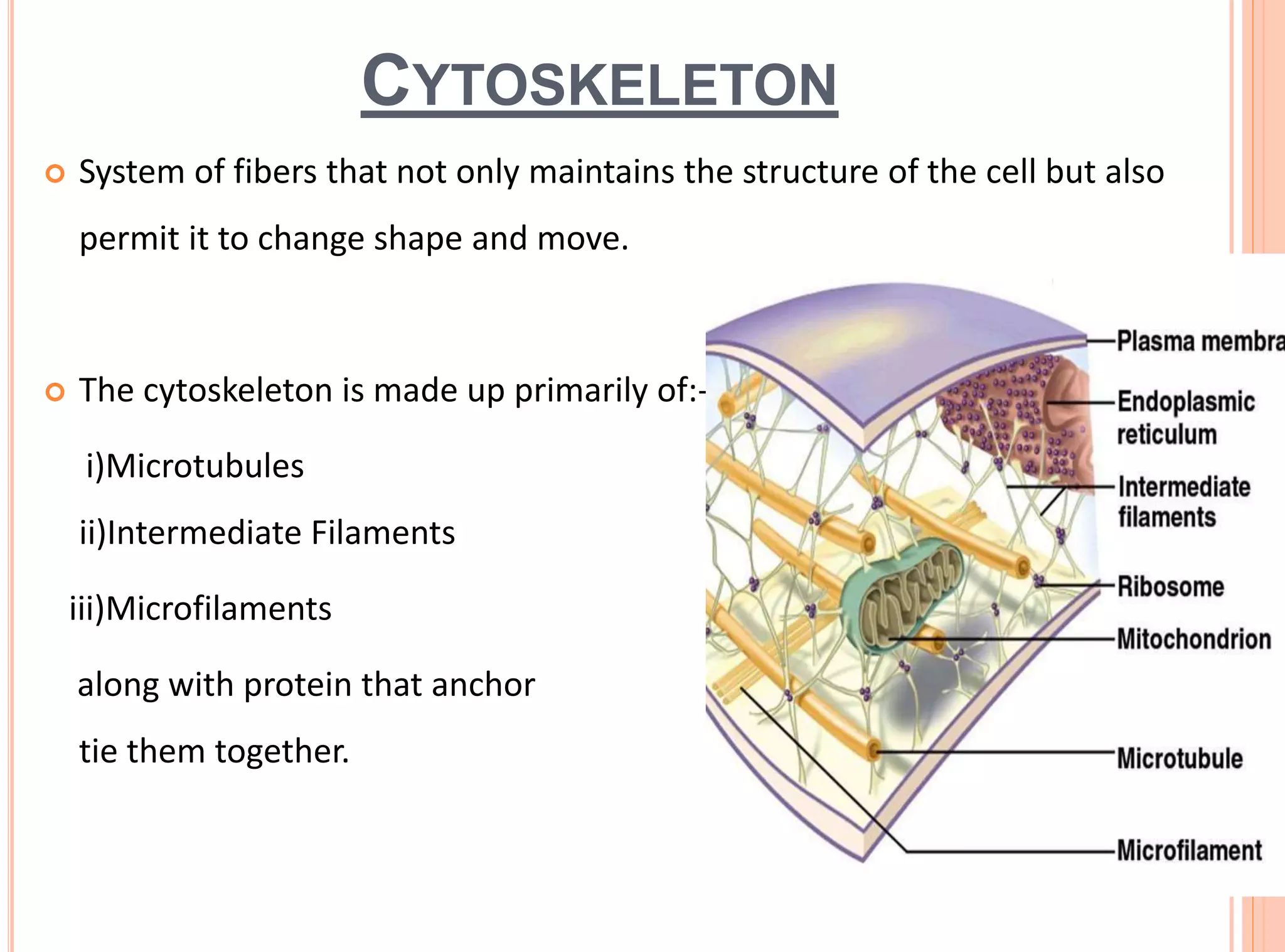 CYTOSKELETON

System of fibers that not only maintains the structure of the cell but also permit it to change shape and move.

The cytoskeleton is made up primarily of:-

i)Microtubules

ii)Intermediate Filaments

iii)Microfilaments

along with protein that anchor tie them together.

Plasma membra

Endoplasmic reticulum

Intermediate filaments

Ribosome

Mitochondrion

Microtubule

Microfilament